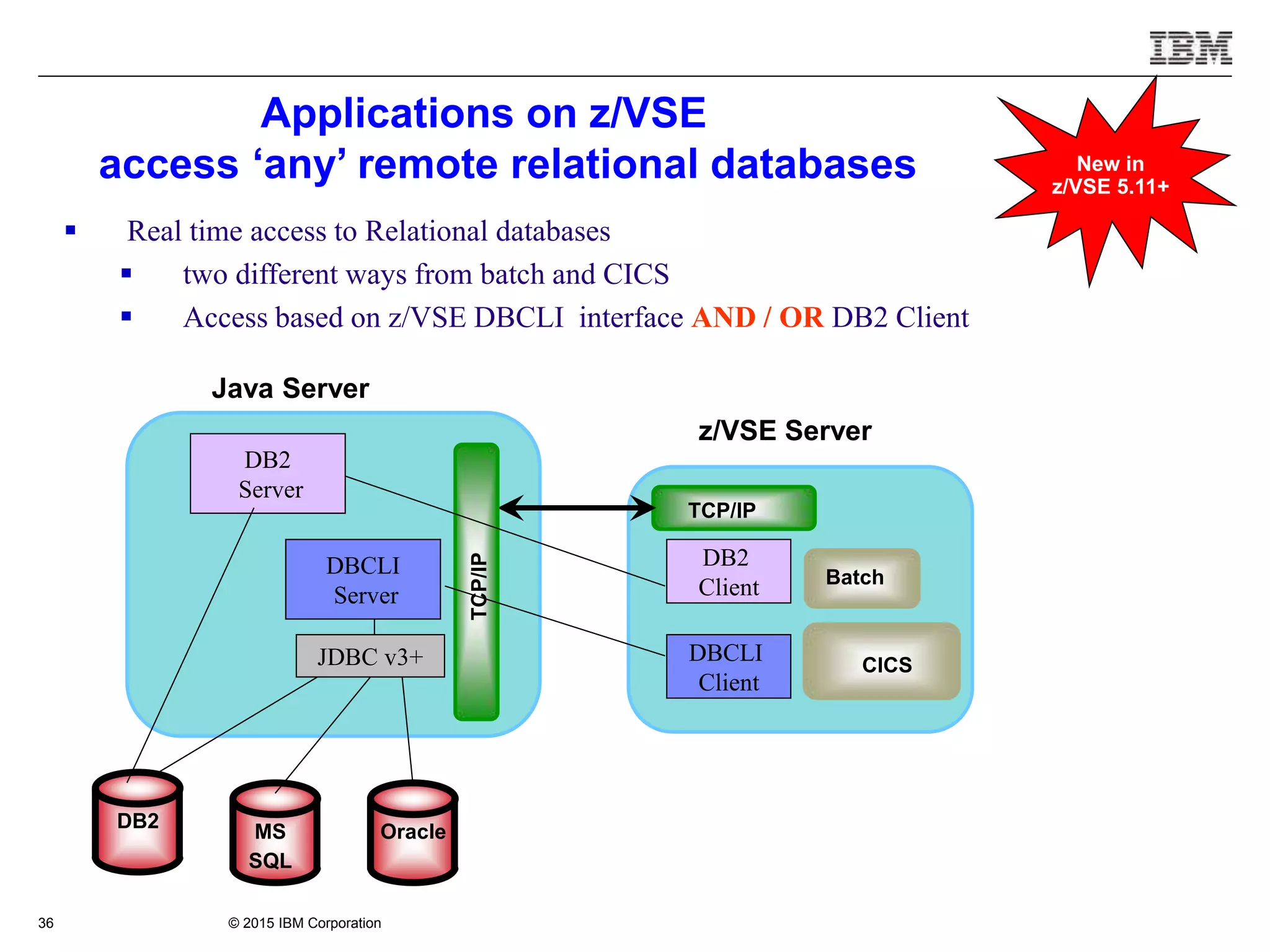 IBM

Applications on z/VSE
access ‘any’ remote relational databases

New in z/VSE 5.11+

▪ Real time access to Relational databases
▪ two different ways from batch and CICS
▪ Access based on z/VSE DBCLI interface AND / OR DB2 Client

Java Server

DB2 Server

DBCLI Server

JDBC v3+

TCP/IP

z/VSE Server

TCP/IP

DB2 Client

Batch

DBCLI Client

CICS

DB2

MS SQL

Oracle

36 © 2015 IBM Corporation